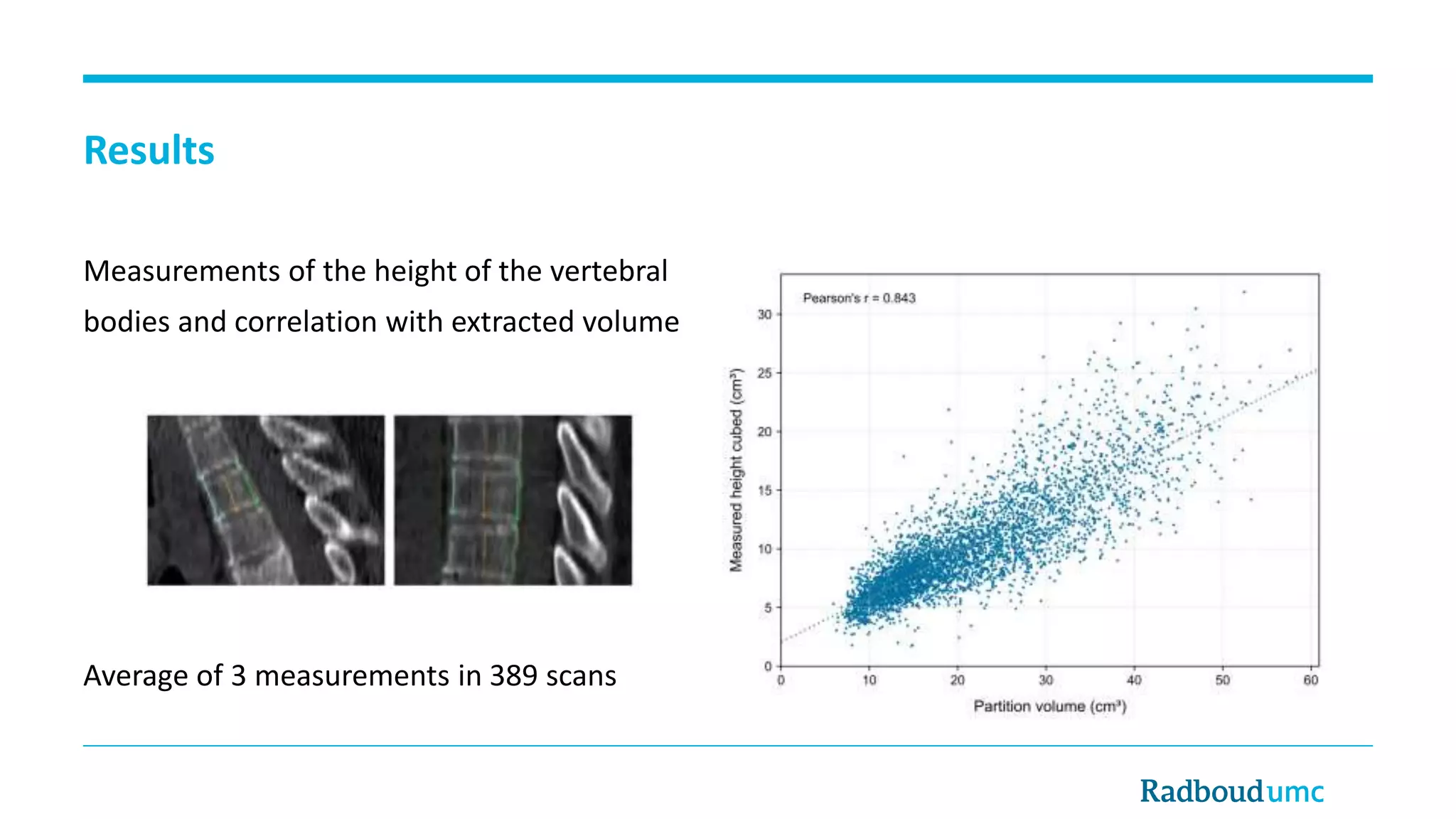 Results

Measurements of the height of the vertebral bodies and correlation with extracted volume

Average of 3 measurements in 389 scans

Pearson's r = 0.843

Measured height cubed (cm³)

30
25
20
15
10
5
0

0 10 20 30 40 50 60

Partition volume (cm³)

Radboudumc